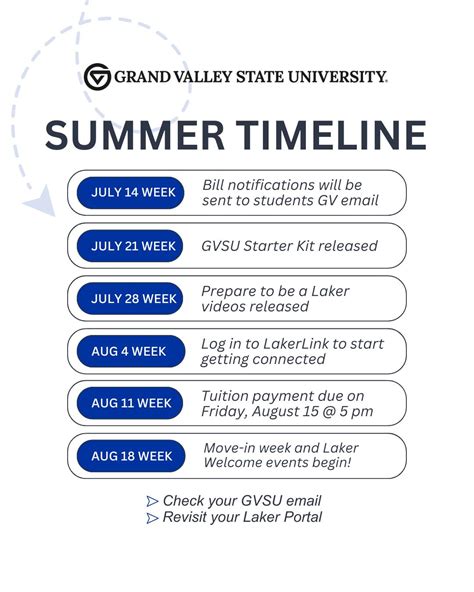 GRAND VALLEY STATE UNIVERSITY.

SUMMER TIMELINE

JULY 14 WEEK
Bill notifications will be sent to students GV email

JULY 21 WEEK
GVSU Starter Kit released

JULY 28 WEEK
Prepare to be a Laker videos released

AUG 4 WEEK
Log in to LakerLink to start getting connected

AUG 11 WEEK
Tuition payment due on Friday, August 15 @ 5 pm

AUG 18 WEEK
Move-in week and Laker Welcome events begin!

Check your GVSU email
Revisit your Laker Portal